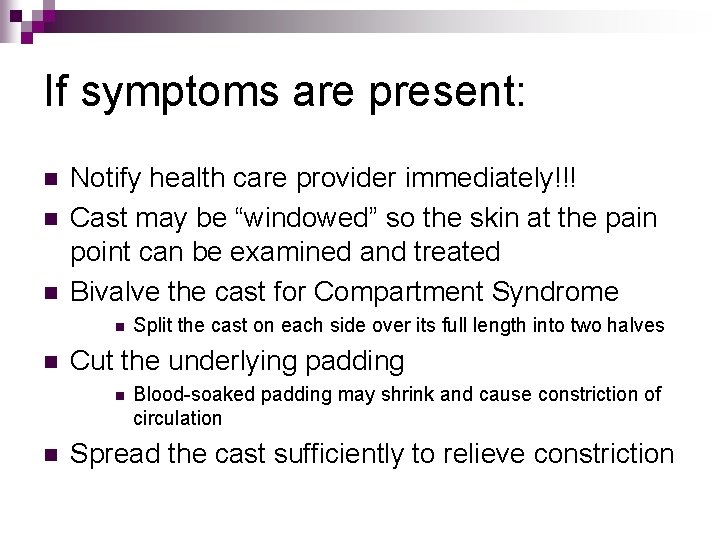 If symptoms are present:

- Notify health care provider immediately!!!
- Cast may be “windowed” so the skin at the pain point can be examined and treated
- Bivalve the cast for Compartment Syndrome
  - Split the cast on each side over its full length into two halves
- Cut the underlying padding
  - Blood-soaked padding may shrink and cause constriction of circulation
- Spread the cast sufficiently to relieve constriction